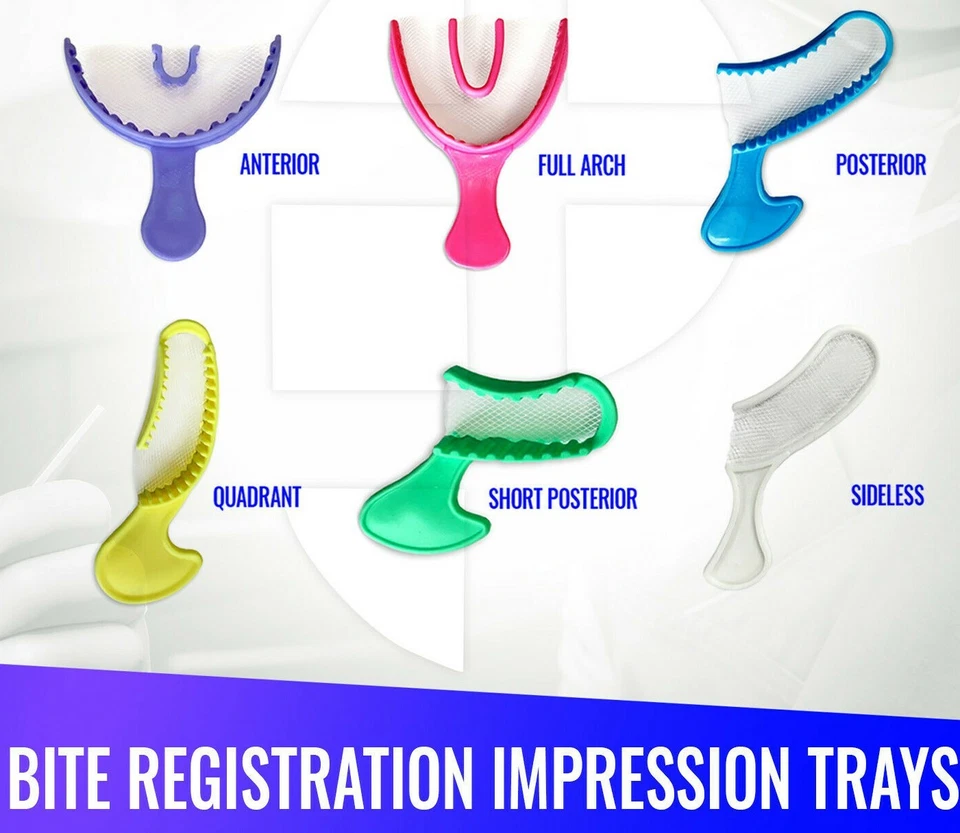 ANTERIOR
FULL ARCH
POSTERIOR
QUADRANT
SHORT POSTERIOR
SIDELESS

BITE REGISTRATION IMPRESSION TRAYS